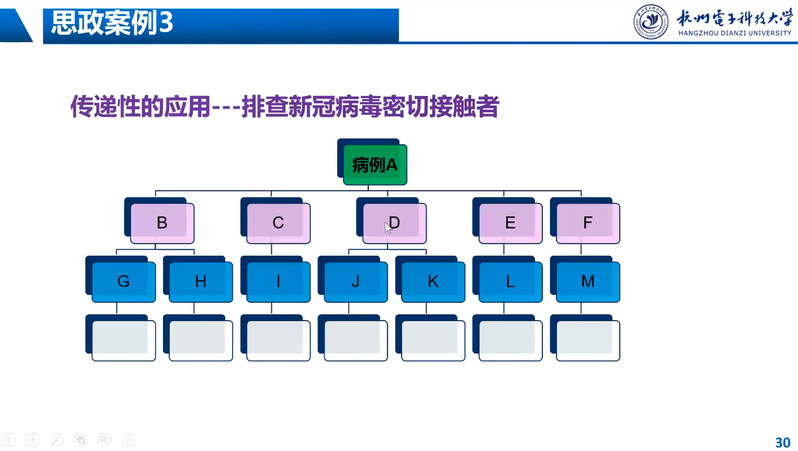 思政案例3

杭州电子科技大学
HANGZHOU DIANZI UNIVERSITY

传递性的应用---排查新冠病毒密切接触者

病例A

B

C

D

E

F

G

H

I

J

K

L

M

30